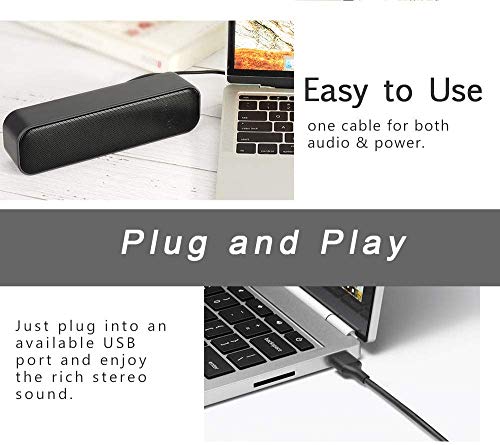 Easy to Use

one cable for both audio & power.

Plug and Play

Just plug into an available USB port and enjoy the rich stereo sound.